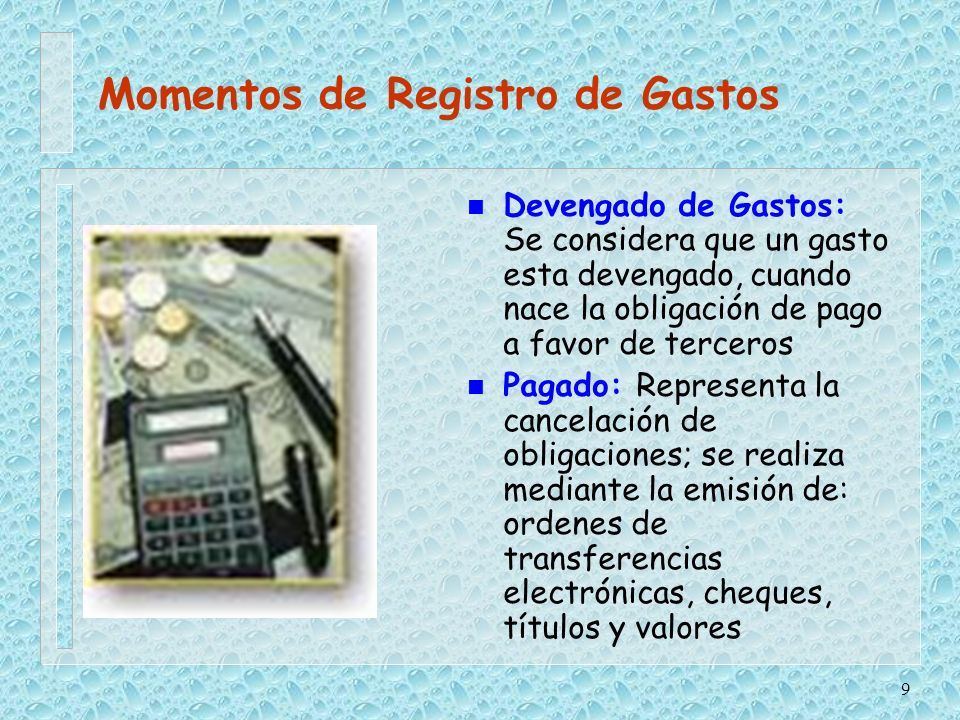 Momentos de Registro de Gastos

Devengado de Gastos: Se considera que un gasto esta devengado, cuando nace la obligación de pago a favor de terceros

Pagado: Representa la cancelación de obligaciones; se realiza mediante la emisión de: ordenes de transferencias electrónicas, cheques, títulos y valores

9